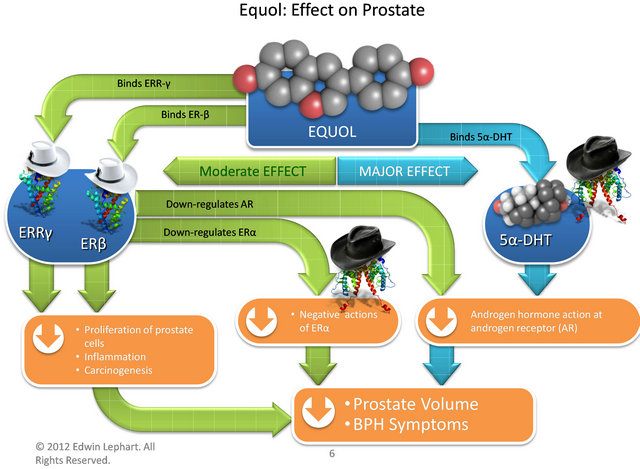 Equol: Effect on Prostate

Binds ERR-γ

Binds ER-β

EQUOL

Binds 5α-DHT

Moderate EFFECT

MAJOR EFFECT

Down-regulates AR

Down-regulates ERα

ERRγ

ERβ

5α-DHT

• Proliferation of prostate cells
• Inflammation
• Carcinogenesis

• Negative actions of ERα

Androgen hormone action at androgen receptor (AR)

• Prostate Volume
• BPH Symptoms

© 2012 Edwin Lephart. All Rights Reserved.

6